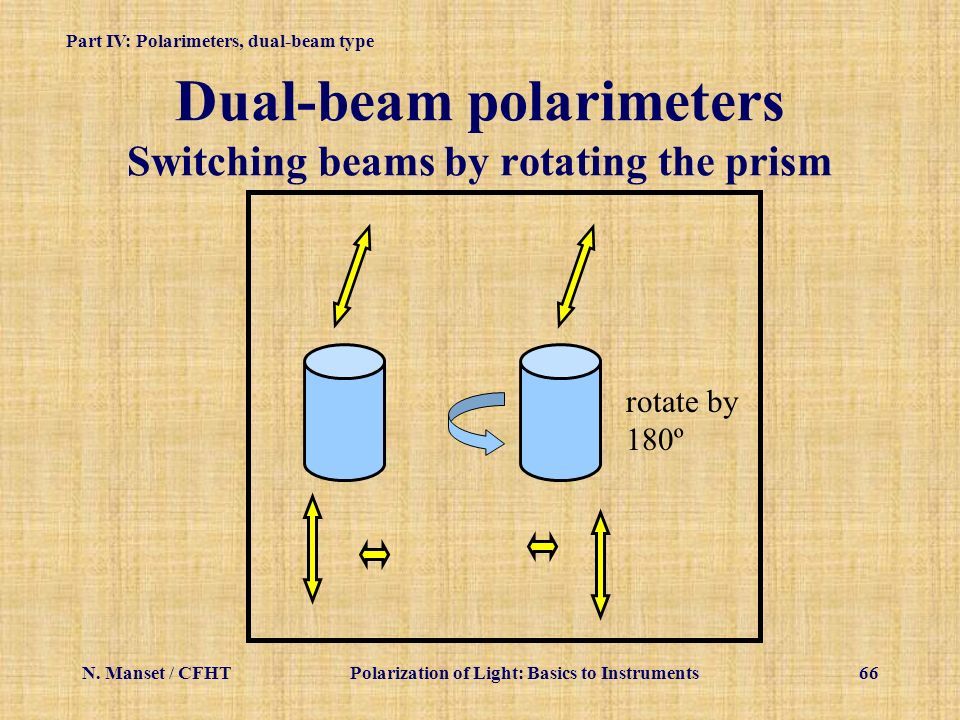 Part IV: Polarimeters, dual-beam type

Dual-beam polarimeters
Switching beams by rotating the prism

rotate by 180º

N. Manset / CFHT Polarization of Light: Basics to Instruments 66